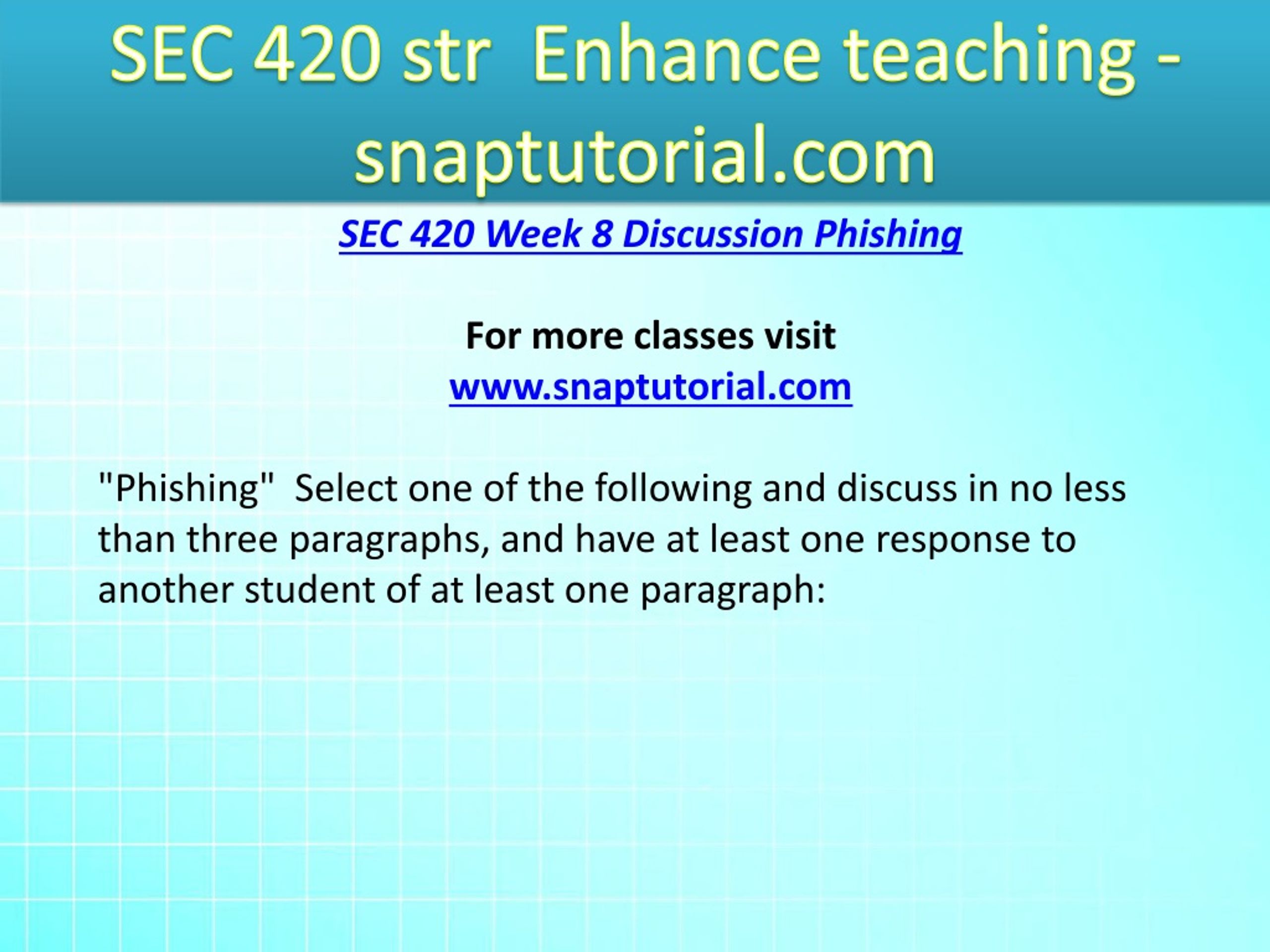 SEC 420 str Enhance teaching - snaptutorial.com

SEC 420 Week 8 Discussion Phishing

For more classes visit
www.snaptutorial.com

"Phishing" Select one of the following and discuss in no less than three paragraphs, and have at least one response to another student of at least one paragraph: